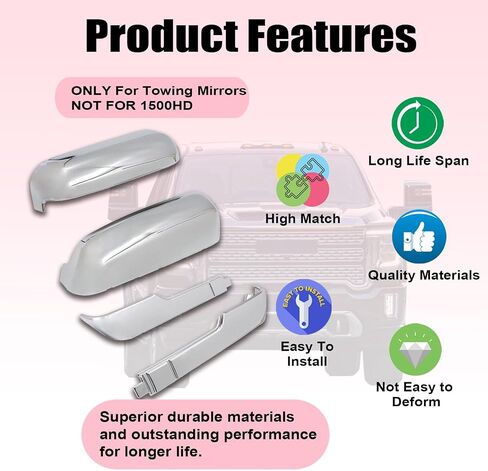 Product Features

ONLY For Towing Mirrors
NOT FOR 1500HD

Long Life Span

High Match

Quality Materials

EASY TO INSTALL

Easy To Install

Not Easy to Deform

Superior durable materials and outstanding performance for longer life.